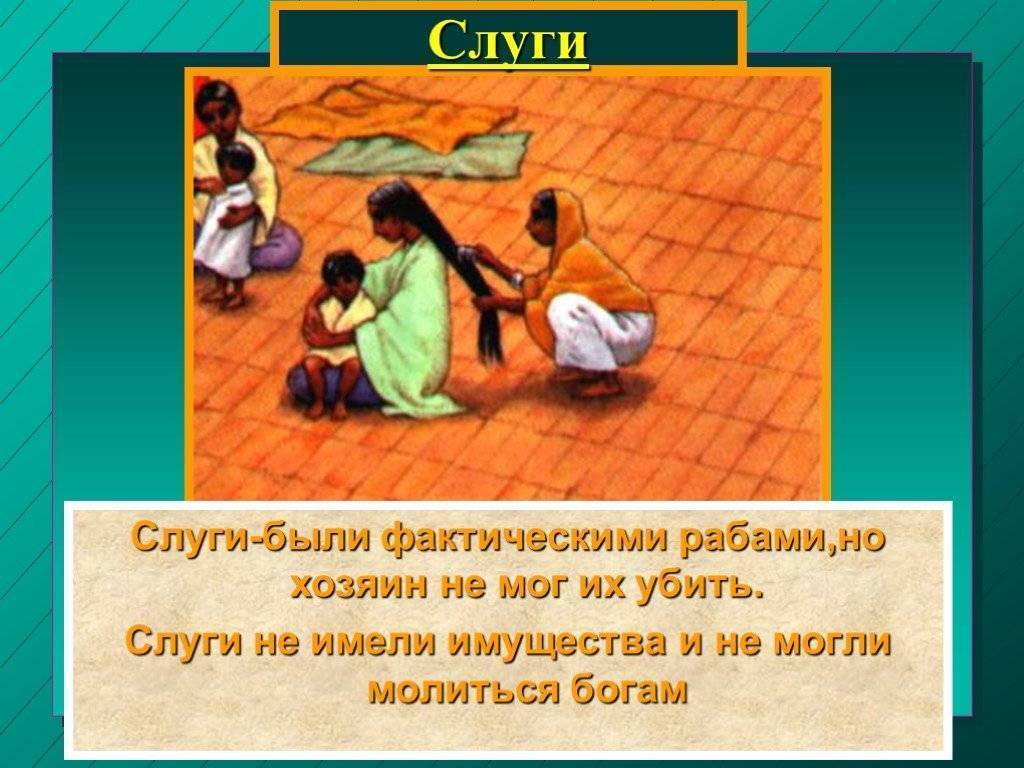 Слуги

Слуги-были фактическими рабами,но хозяин не мог их убить.

Слуги не имели имущества и не могли молиться богам